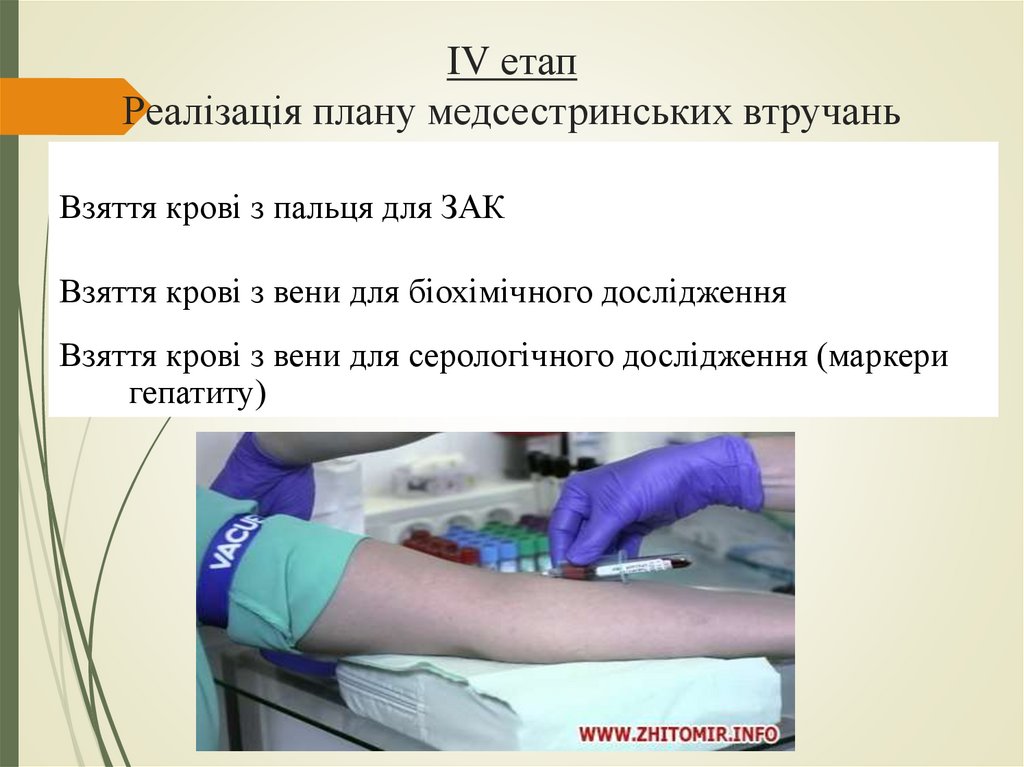 IV етап
Реалізація плану медсестринських втручань

Взяття крові з пальця для ЗАК

Взяття крові з вени для біохімічного дослідження

Взяття крові з вени для серологічного дослідження (маркери гепатиту)

VACU

WWW.ZHITOMIR.INFO